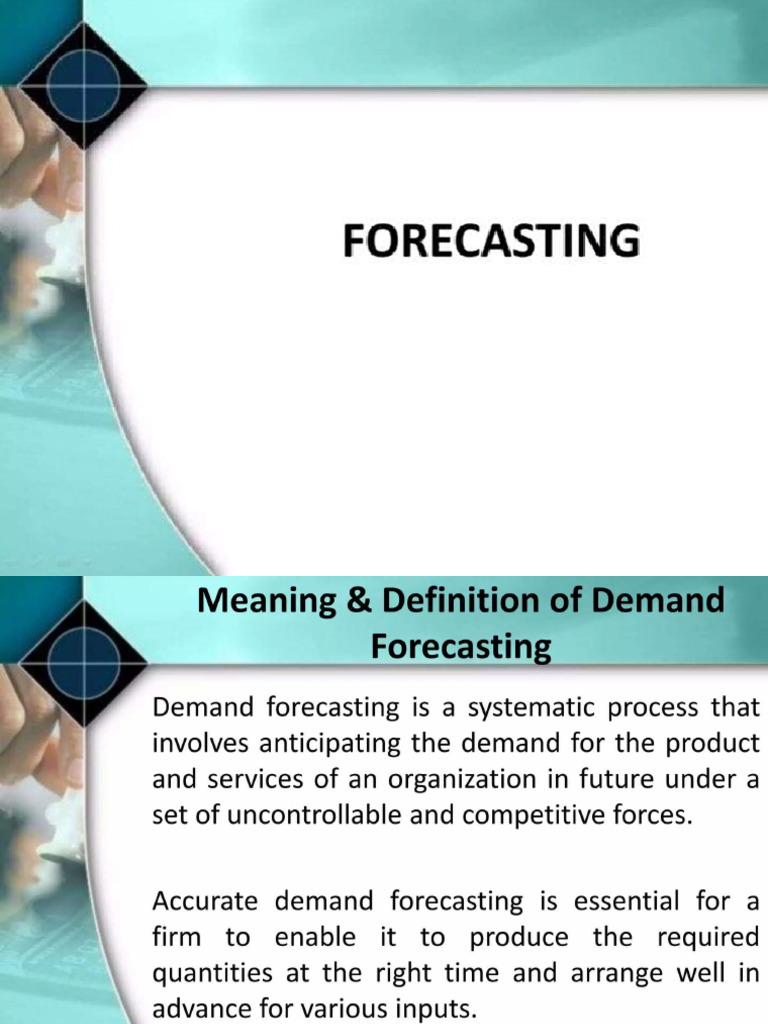 FORECASTING

Meaning & Definition of Demand Forecasting

Demand forecasting is a systematic process that involves anticipating the demand for the product and services of an organization in future under a set of uncontrollable and competitive forces.

Accurate demand forecasting is essential for a firm to enable it to produce the required quantities at the right time and arrange well in advance for various inputs.